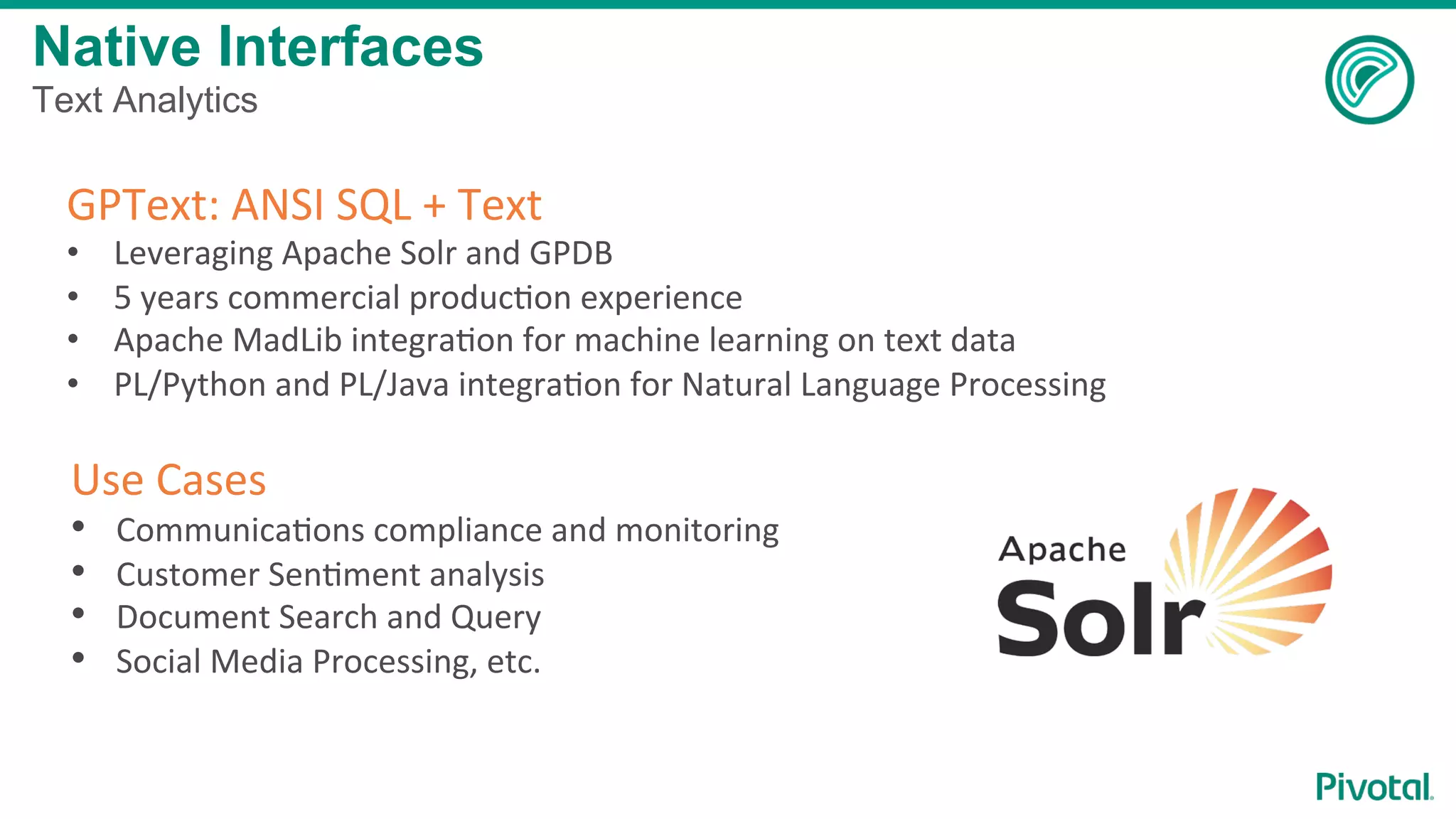 Native Interfaces
Text Analytics

GPText: ANSI SQL + Text
• Leveraging Apache Solr and GPDB
• 5 years commercial production experience
• Apache MadLib integration for machine learning on text data
• PL/Python and PL/Java integration for Natural Language Processing

Use Cases
• Communications compliance and monitoring
• Customer Sentiment analysis
• Document Search and Query
• Social Media Processing, etc.

Apache Solr

Pivotal